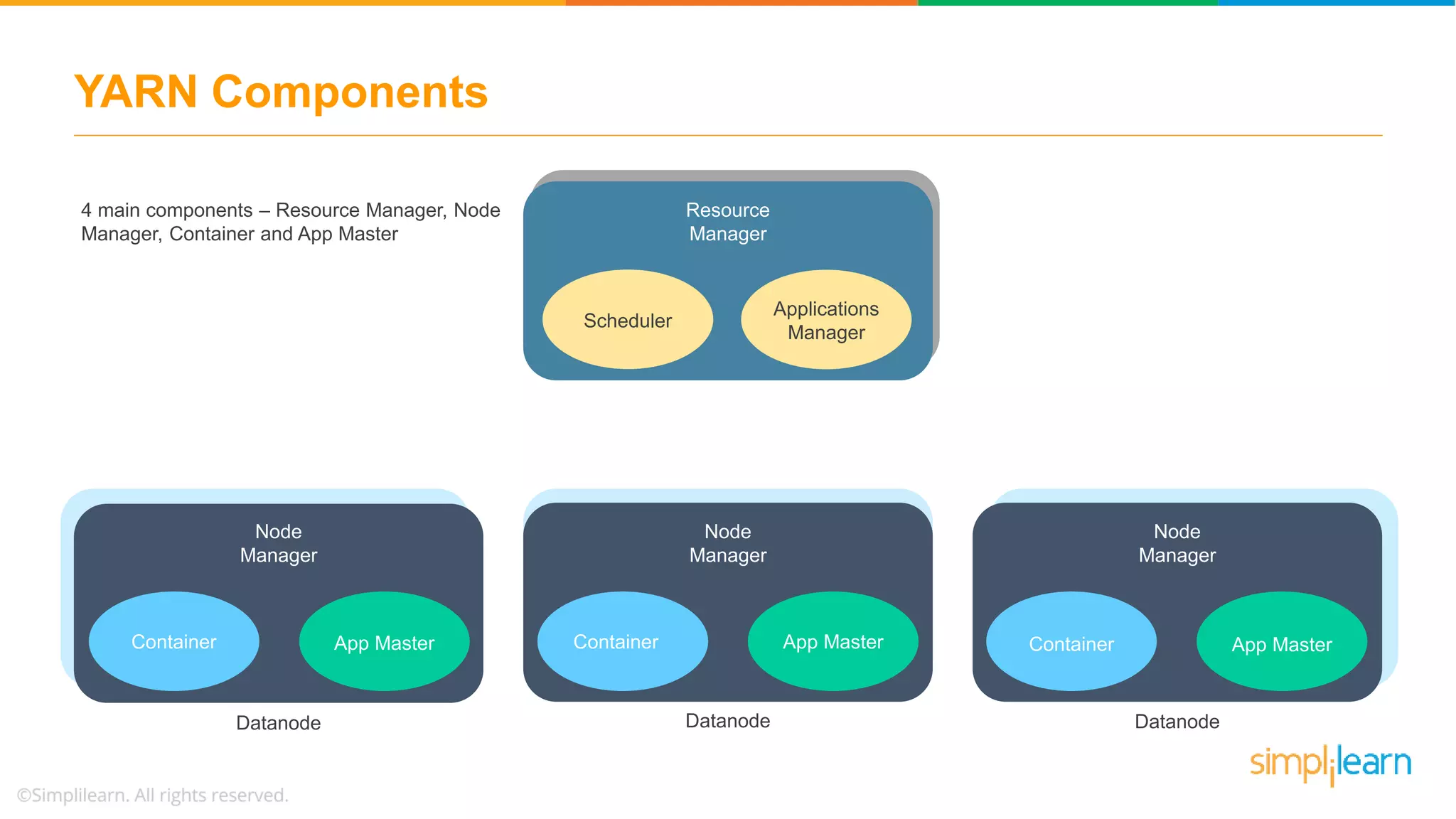 YARN Components

4 main components – Resource Manager, Node Manager, Container and App Master

Resource Manager

Scheduler

Applications Manager

Node Manager

Container

App Master

Datanode

Node Manager

Container

App Master

Datanode

Node Manager

Container

App Master

Datanode

simplilearn

©Simplilearn. All rights reserved.